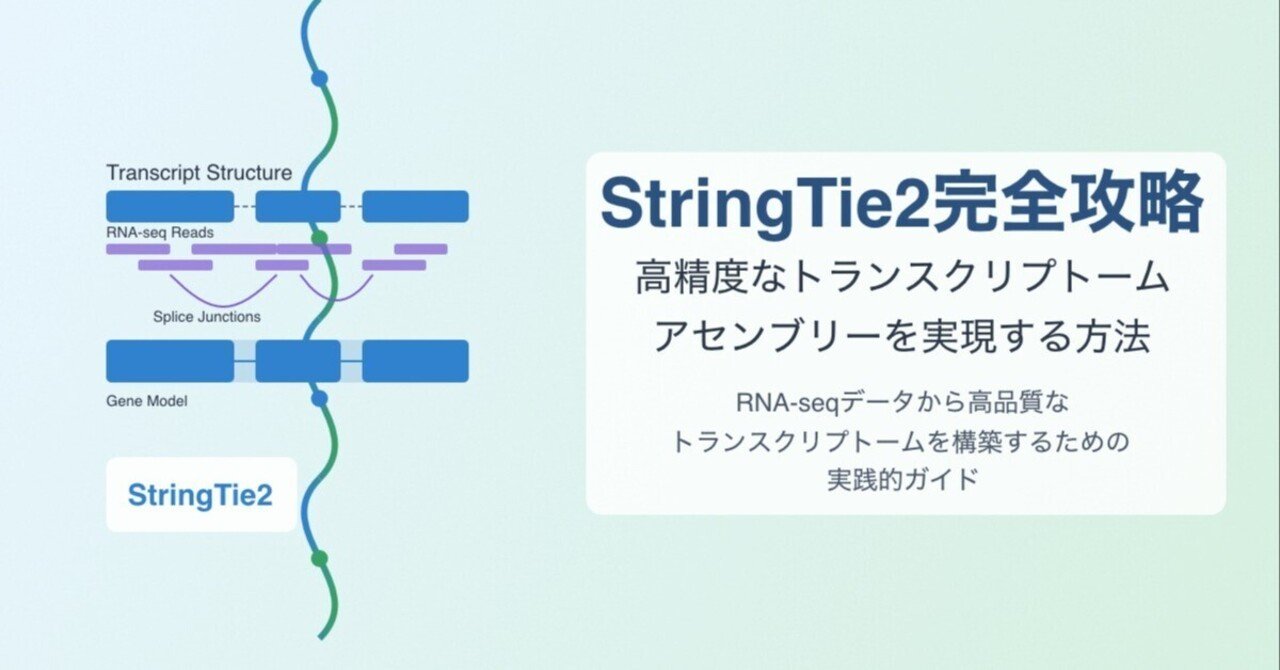 Transcript Structure

RNA-seq Reads

Splice Junctions

Gene Model

StringTie2

StringTie2完全攻略

高精度なトランスクリプトーム
アセンブリーを実現する方法

RNA-seqデータから高品質な
トランスクリプトームを構築するための
実践的ガイド